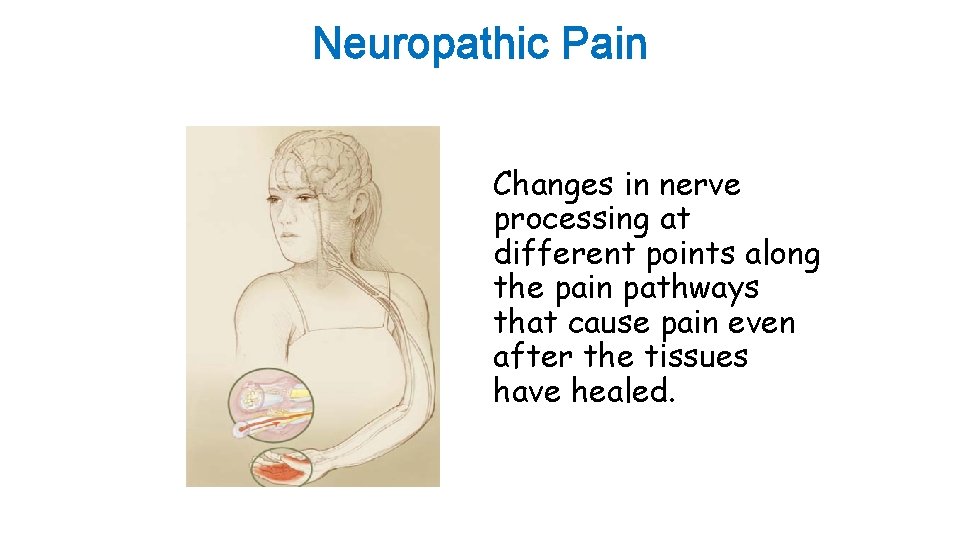 Neuropathic Pain

Changes in nerve processing at different points along the pain pathways that cause pain even after the tissues have healed.